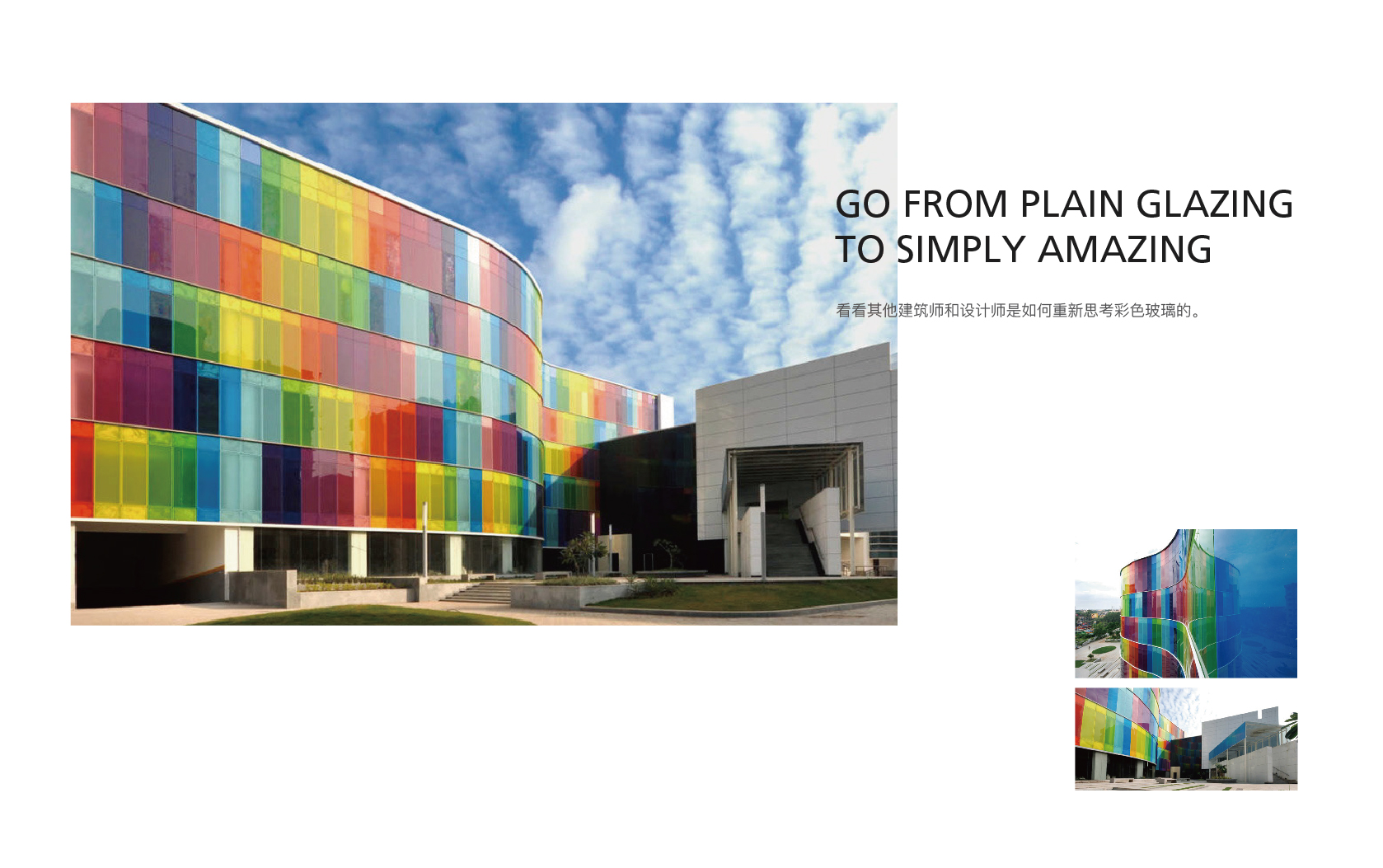 GO FROM PLAIN GLAZING TO SIMPLY AMAZING

看看其他建筑师和设计师是如何重新思考彩色玻璃的。